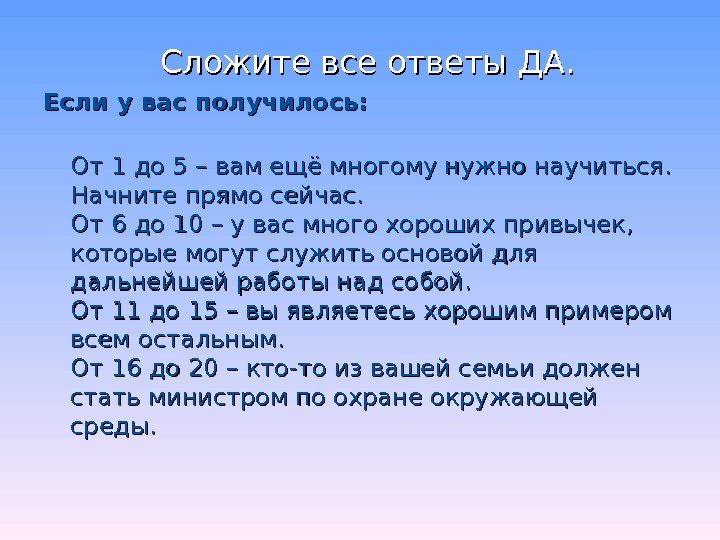 Сложите все ответы ДА.

Если у вас получилось:

От 1 до 5 – вам ещё многому нужно научиться. Начните прямо сейчас.
От 6 до 10 – у вас много хороших привычек, которые могут служить основой для дальнейшей работы над собой.
От 11 до 15 – вы являетесь хорошим примером всем остальным.
От 16 до 20 – кто-то из вашей семьи должен стать министром по охране окружающей среды.